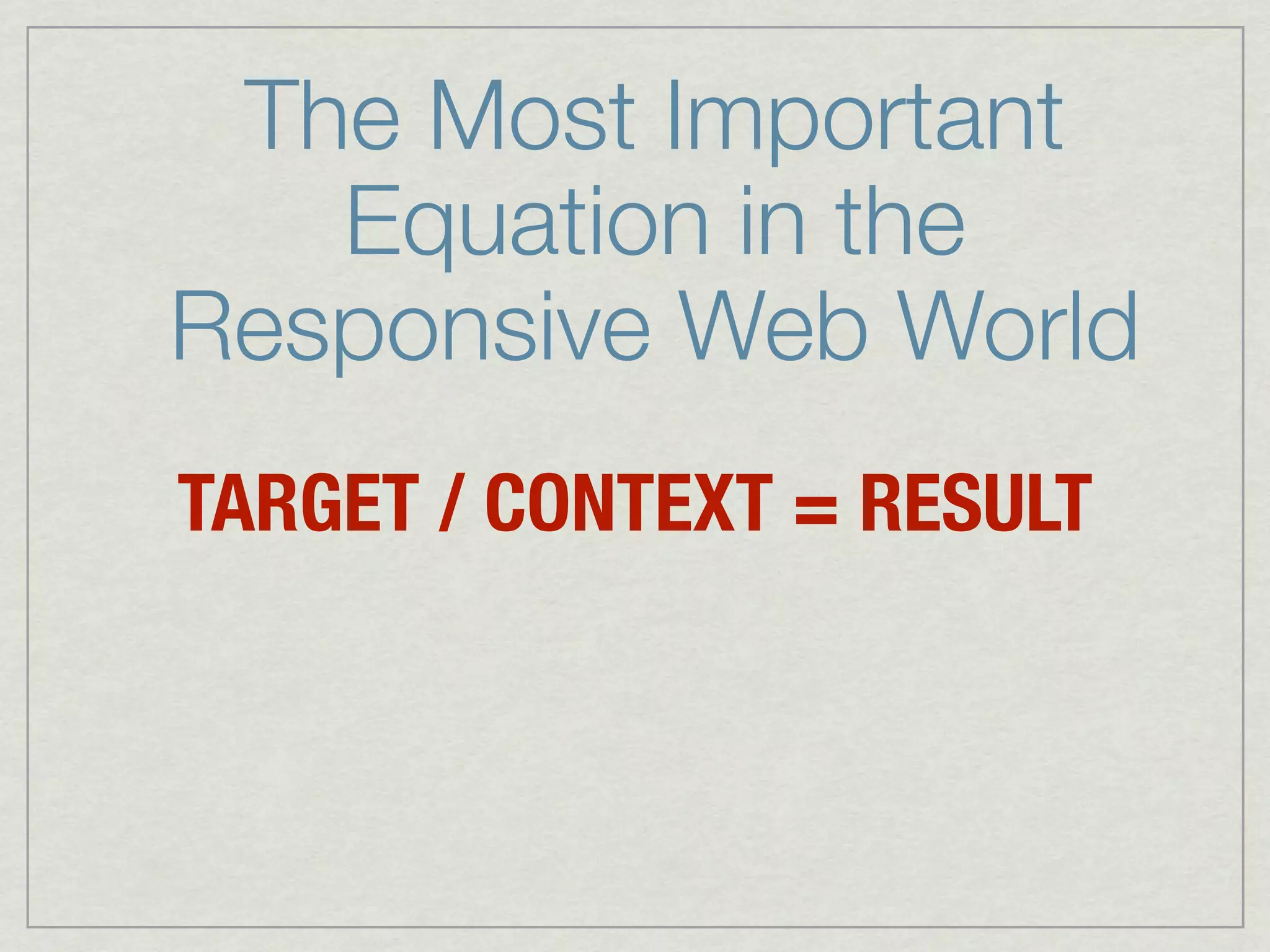 The Most Important Equation in the Responsive Web World

TARGET / CONTEXT = RESULT